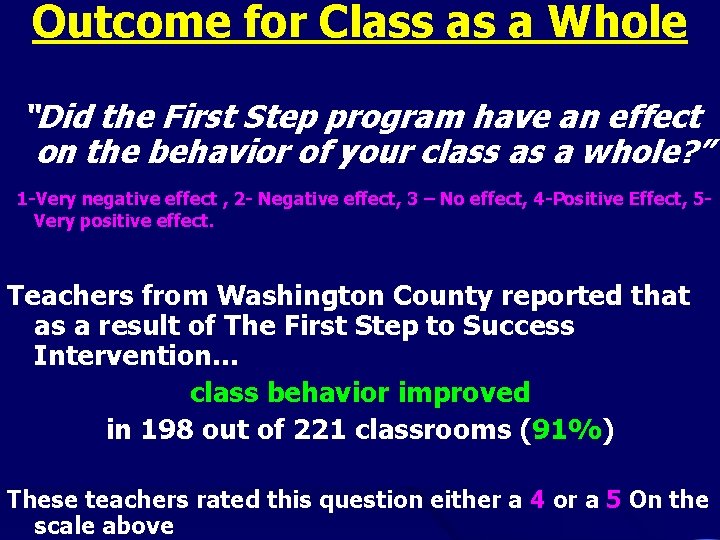 Outcome for Class as a Whole

"Did the First Step program have an effect on the behavior of your class as a whole?"

1-Very negative effect , 2- Negative effect, 3 – No effect, 4-Positive Effect, 5-Very positive effect.

Teachers from Washington County reported that as a result of The First Step to Success Intervention…

class behavior improved

in 198 out of 221 classrooms (91%)

These teachers rated this question either a 4 or a 5 On the scale above